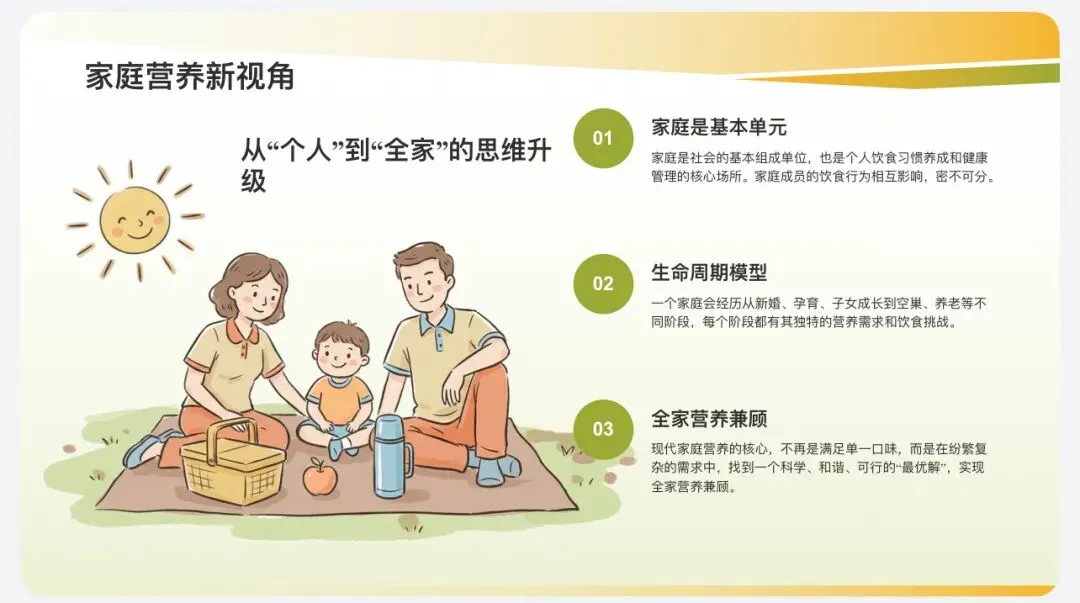 家庭营养新视角

从“个人”到“全家”的思维升级

01

家庭是基本单元

家庭是社会的基本组成单位，也是个人饮食习惯养成和健康管理的核心场所。家庭成员的饮食行为相互影响，密不可分。

02

生命周期模型

一个家庭会经历从新婚、孕育、子女成长到空巢、养老等不同阶段，每个阶段都有其独特的营养需求和饮食挑战。

03

全家营养兼顾

现代家庭营养的核心，不再是满足单一口味，而是在纷繁复杂的需求中，找到一个科学、和谐、可行的“最优解”，实现全家营养兼顾。